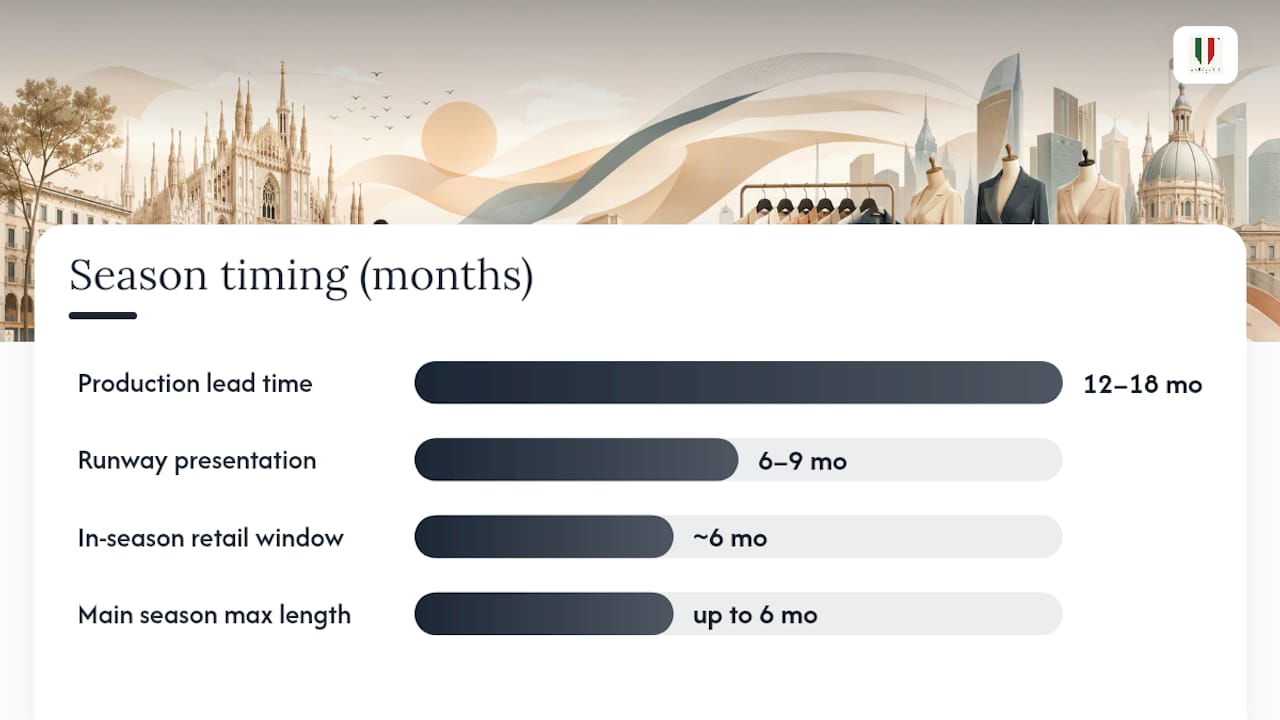 Season timing (months)

Production lead time 12–18 mo

Runway presentation 6–9 mo

In-season retail window ~6 mo

Main season max length up to 6 mo